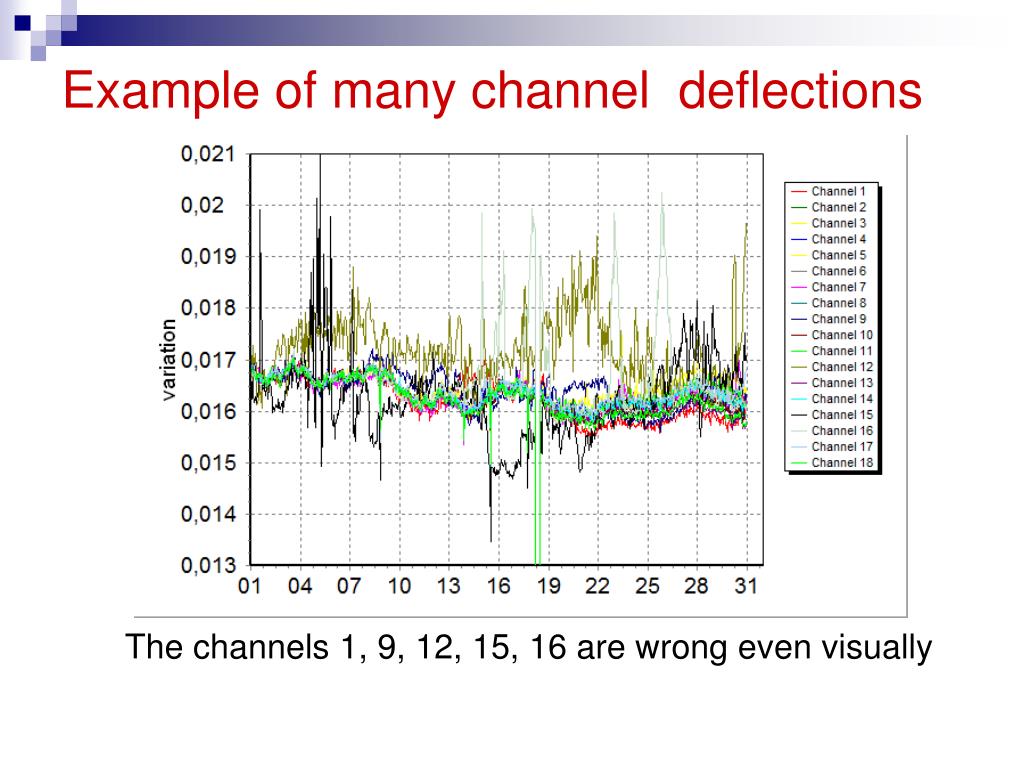 Example of many channel  deflections

0,021
0,02
0,019
0,018
0,017
0,016
0,015
0,014
0,013

variation

01 04 07 10 13 16 19 22 25 28 31

Channel 1
Channel 2
Channel 3
Channel 4
Channel 5
Channel 6
Channel 7
Channel 8
Channel 9
Channel 10
Channel 11
Channel 12
Channel 13
Channel 14
Channel 15
Channel 16
Channel 17
Channel 18

The channels 1, 9, 12, 15, 16 are wrong even visually